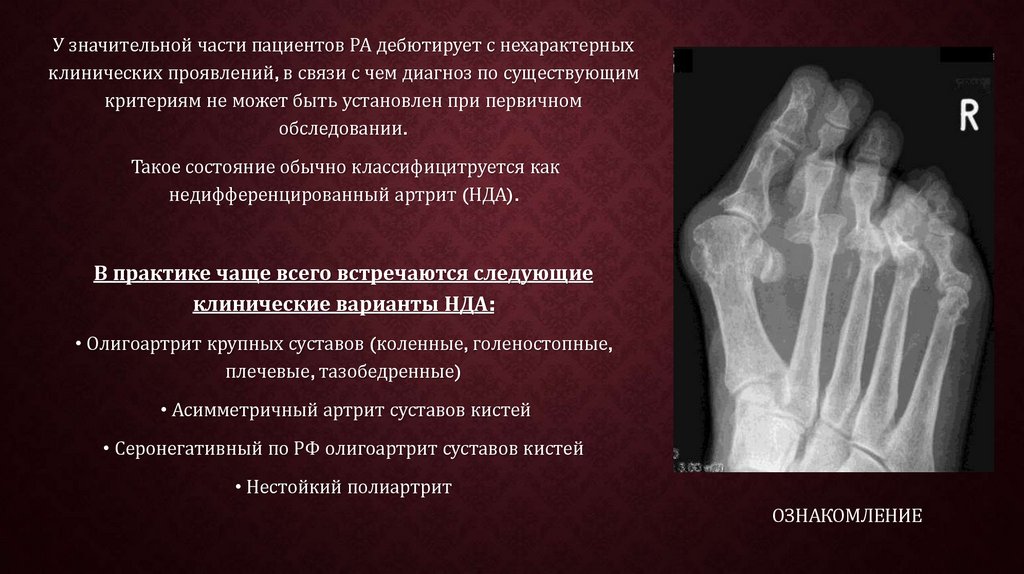 У значительной части пациентов РА дебютирует с нехарактерных клинических проявлений, в связи с чем диагноз по существующим критериям не может быть установлен при первичном обследовании.

Такое состояние обычно классифицитруется как недифференцированный артрит (НДА).

В практике чаще всего встречаются следующие клинические варианты НДА:

• Олигоартрит крупных суставов (коленные, голеностопные, плечевые, тазобедренные)

• Асимметричный артрит суставов кистей

• Серонегативный по РФ олигоартрит суставов кистей

• Нестойкий полиартрит

R

ОЗНАКОМЛЕНИЕ